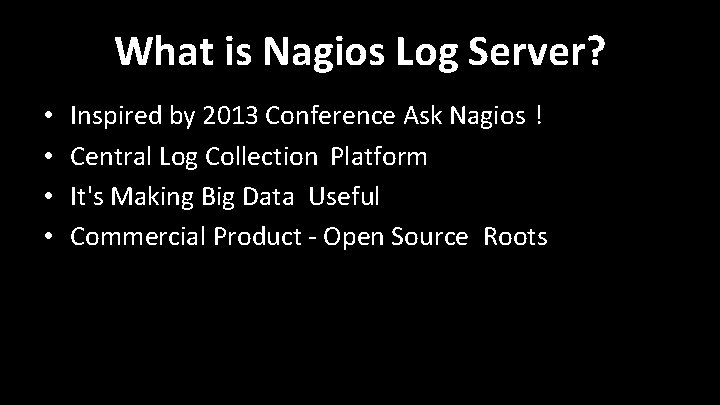 What is Nagios Log Server?

• Inspired by 2013 Conference Ask Nagios !
• Central Log Collection Platform
• It's Making Big Data Useful
• Commercial Product - Open Source Roots